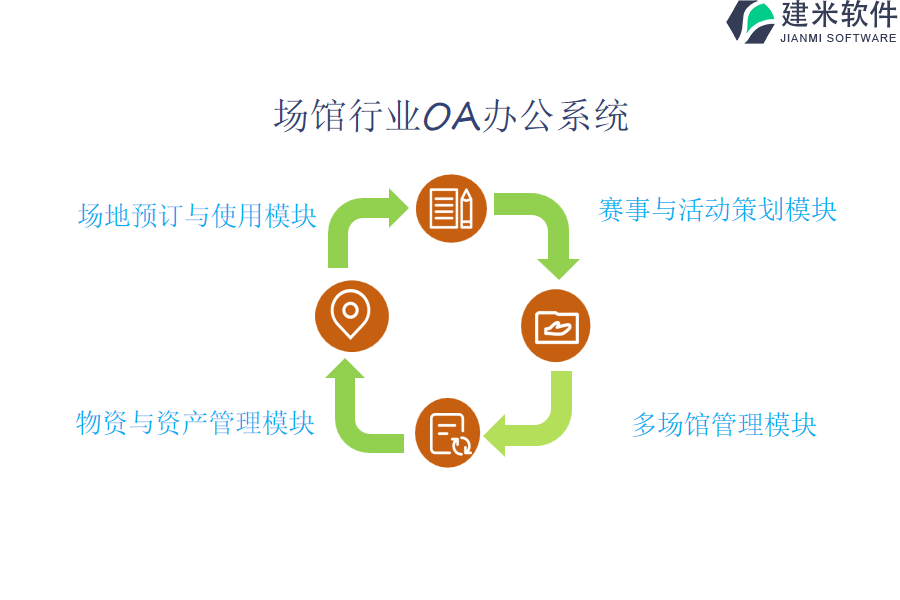 建米软件
JIANMI SOFTWARE

场馆行业OA办公系统

场地预订与使用模块

赛事与活动策划模块

物资与资产管理模块

多场馆管理模块